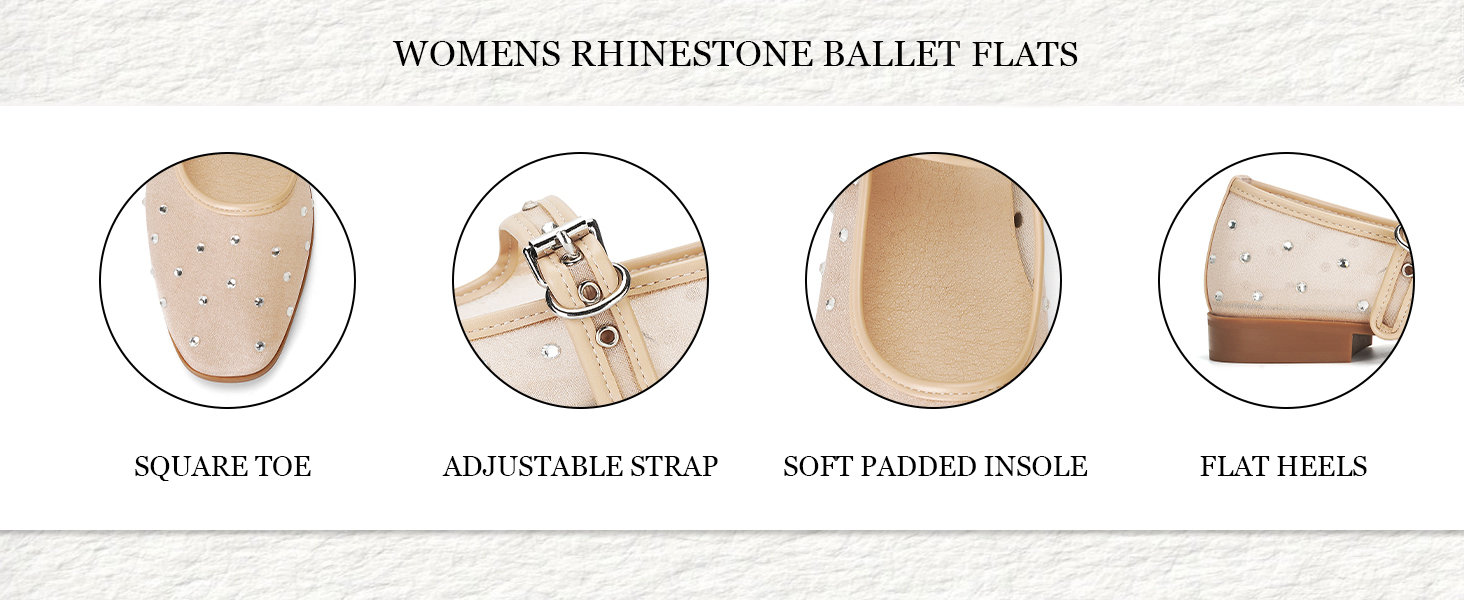 WOMENS RHINESTONE BALLET FLATS

SQUARE TOE

ADJUSTABLE STRAP

SOFT PADDED INSOLE

FLAT HEELS